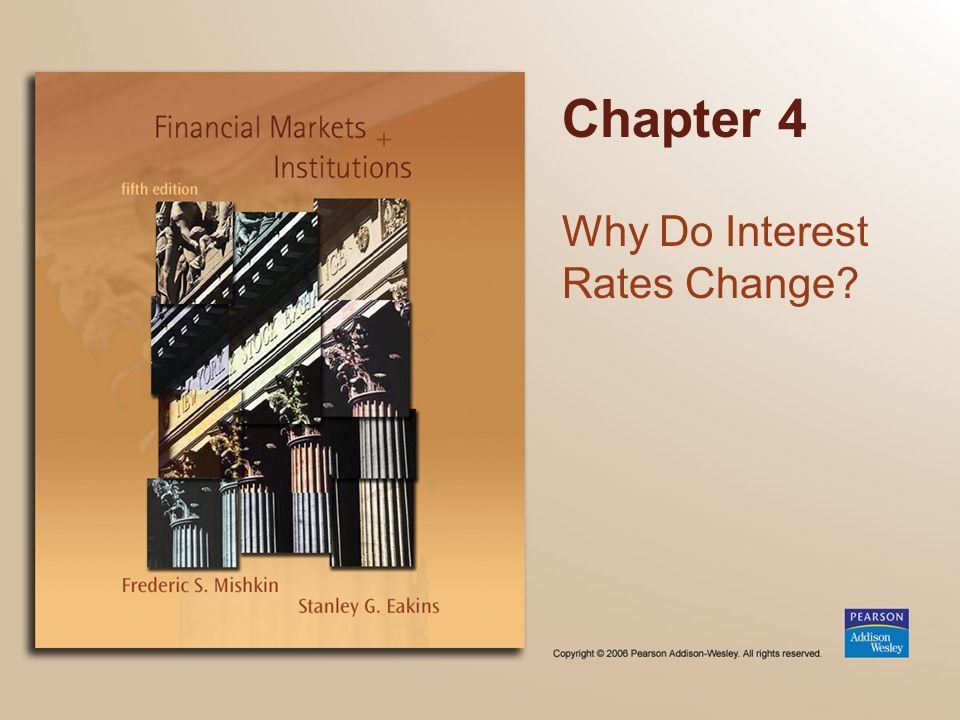 Financial Markets + Institutions

fifth edition

NEW YORK STOCK EXCHANGE

Frederic S. Mishkin

Stanley G. Eakins

Chapter 4

Why Do Interest Rates Change?

Copyright © 2006 Pearson Addison-Wesley. All rights reserved.

PEARSON

Addison Wesley